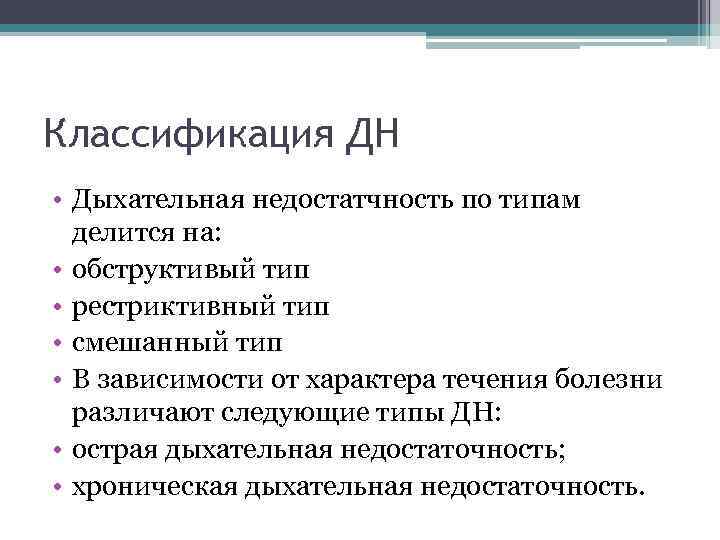 Классификация ДН

• Дыхательная недостатчность по типам делится на:
• обструктивый тип
• рестриктивный тип
• смешанный тип
• В зависимости от характера течения болезни различают следующие типы ДН:
• острая дыхательная недостаточность;
• хроническая дыхательная недостаточность.